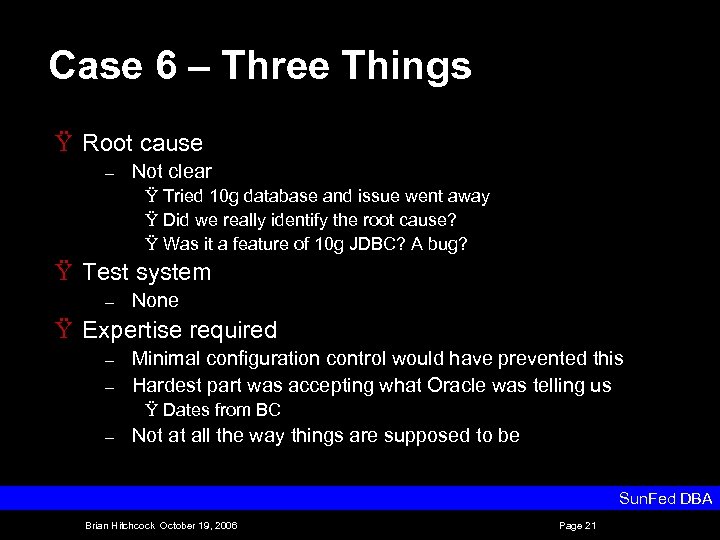 Case 6 – Three Things

Ÿ Root cause

– Not clear

Ÿ Tried 10g database and issue went away

Ÿ Did we really identify the root cause?

Ÿ Was it a feature of 10g JDBC? A bug?

Ÿ Test system

– None

Ÿ Expertise required

– Minimal configuration control would have prevented this

– Hardest part was accepting what Oracle was telling us

Ÿ Dates from BC

– Not at all the way things are supposed to be

SunFed DBA

Brian Hitchcock October 19, 2006

Page 21